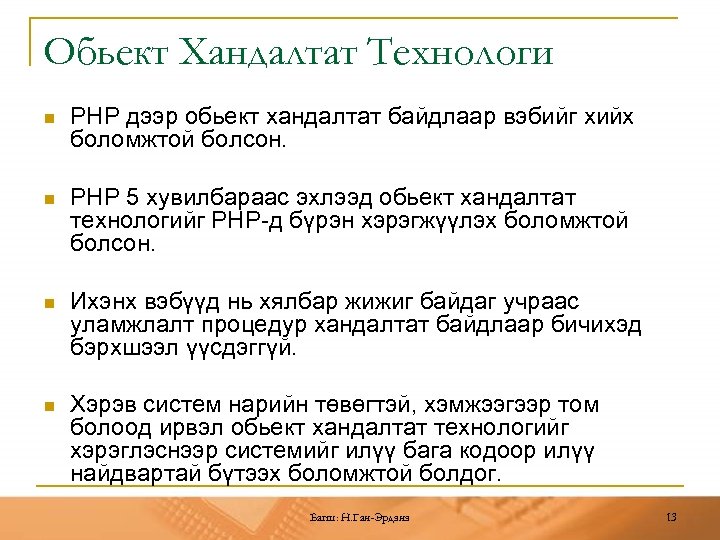 Обьект Хандалтат Технологи

PHP дээр обьект хандалтат байдлаар вэбийг хийх боломжтой болсон.

PHP 5 хувилбараас эхлээд обьект хандалтат технологийг PHP-д бүрэн хэрэгжүүлэх боломжтой болсон.

Ихэнх вэбүүд нь хялбар жижиг байдаг учраас уламжлалт процедур хандалтат байдлаар бичихэд бэрхшээл үүсдэггүй.

Хэрэв систем нарийн төвөгтэй, хэмжээгээр том болоод ирвэл обьект хандалтат технологийг хэрэглэснээр системийг илүү бага кодоор илүү найдвартай бүтээх боломжтой болдог.

Багш: Н.Ган-Эрдэнэ

13